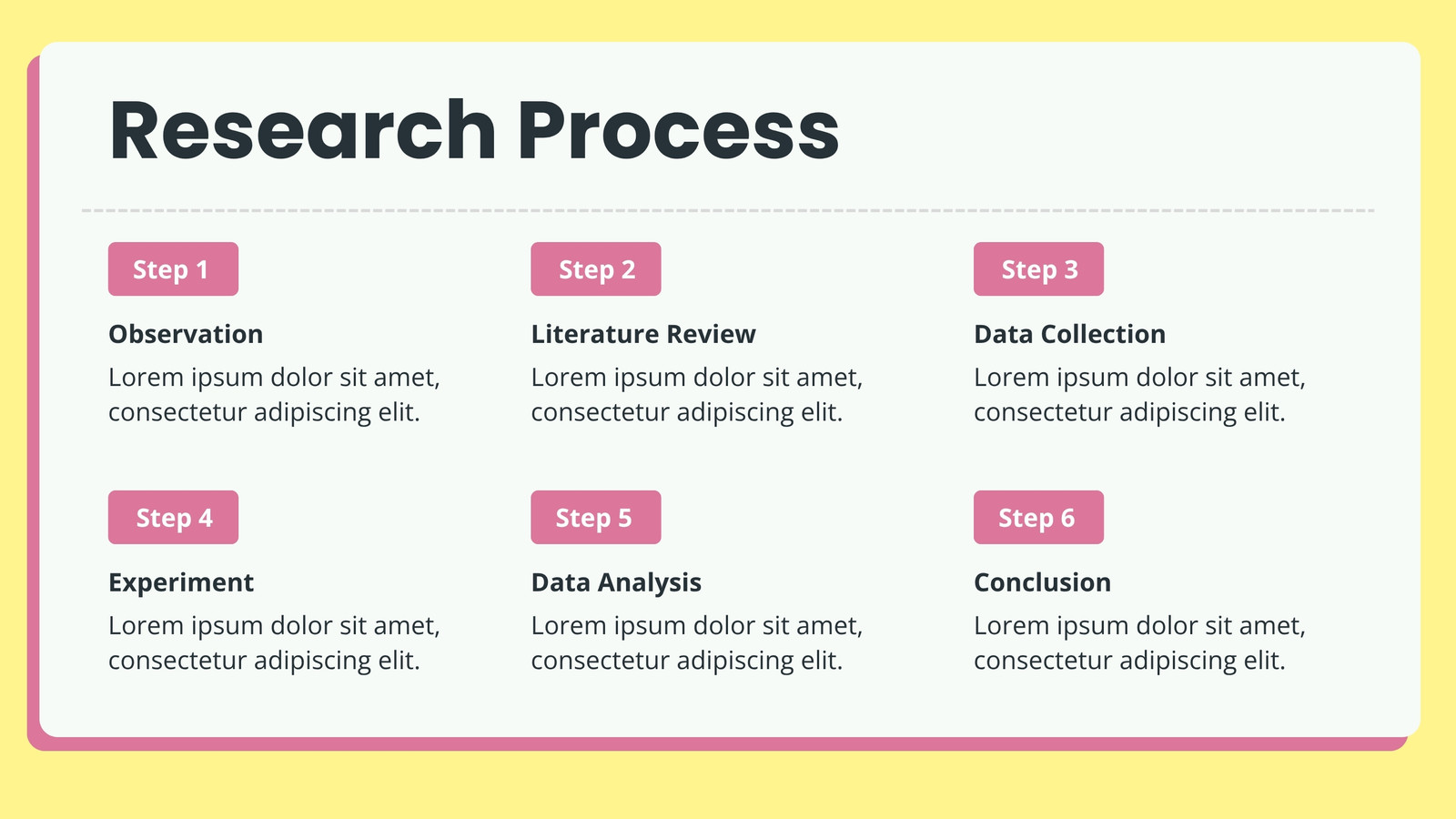 Research Process

Step 1

Observation

Lorem ipsum dolor sit amet, consectetur adipiscing elit.

Step 2

Literature Review

Lorem ipsum dolor sit amet, consectetur adipiscing elit.

Step 3

Data Collection

Lorem ipsum dolor sit amet, consectetur adipiscing elit.

Step 4

Experiment

Lorem ipsum dolor sit amet, consectetur adipiscing elit.

Step 5

Data Analysis

Lorem ipsum dolor sit amet, consectetur adipiscing elit.

Step 6

Conclusion

Lorem ipsum dolor sit amet, consectetur adipiscing elit.